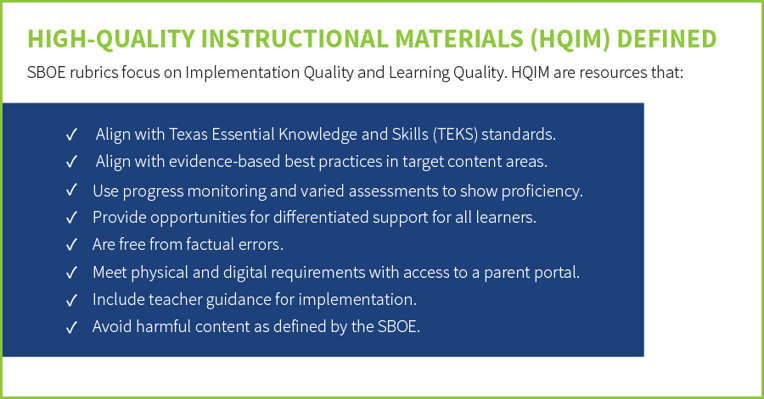 HIGH-QUALITY INSTRUCTIONAL MATERIALS (HQIM) DEFINED

SBOE rubrics focus on Implementation Quality and Learning Quality. HQIM are resources that:

✓ Align with Texas Essential Knowledge and Skills (TEKS) standards.
✓ Align with evidence-based best practices in target content areas.
✓ Use progress monitoring and varied assessments to show proficiency.
✓ Provide opportunities for differentiated support for all learners.
✓ Are free from factual errors.
✓ Meet physical and digital requirements with access to a parent portal.
✓ Include teacher guidance for implementation.
✓ Avoid harmful content as defined by the SBOE.